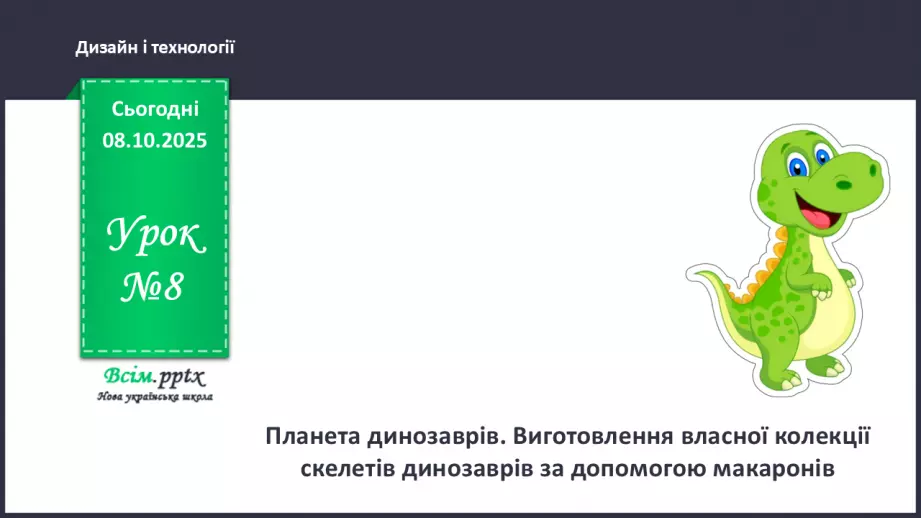 Дизайн і технології

Сьогодні
08.10.2025

Урок
№8

Всім.pptx
Нова українська школа

Планета динозаврів. Виготовлення власної колекції скелетів динозаврів за допомогою макаронів